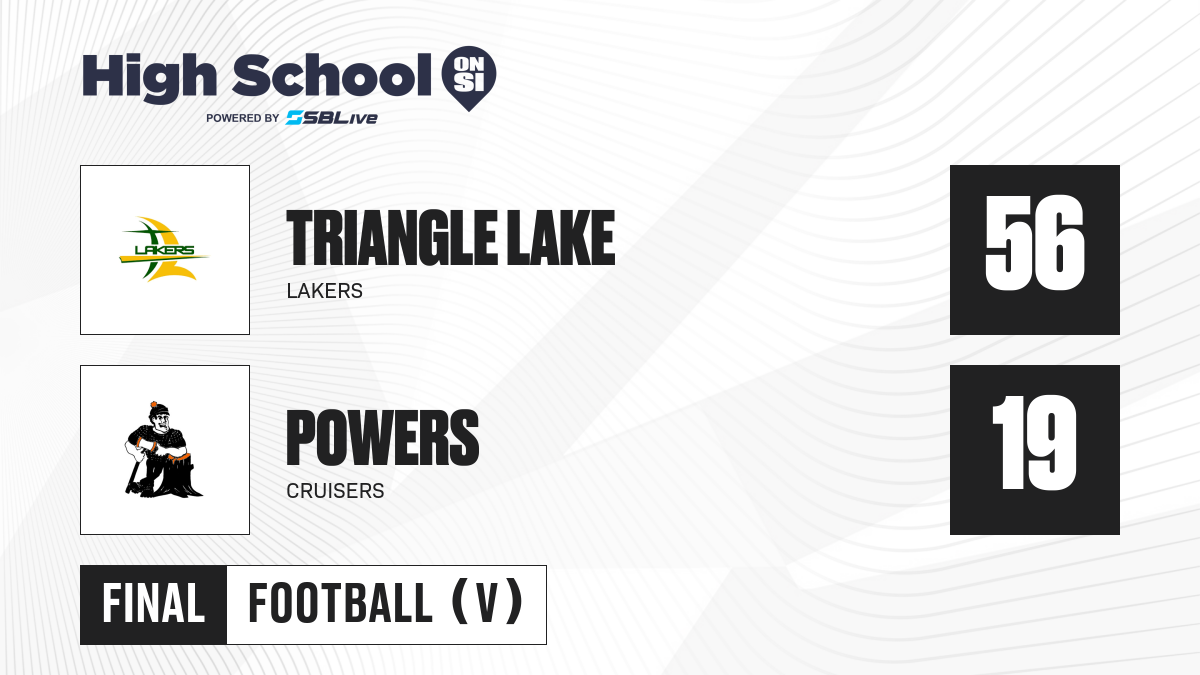 High School ON SI
POWERED BY SBLive

LAKERS

TRIANGLE LAKE
LAKERS

56

POWERS
CRUISERS

19

FINAL FOOTBALL (V)